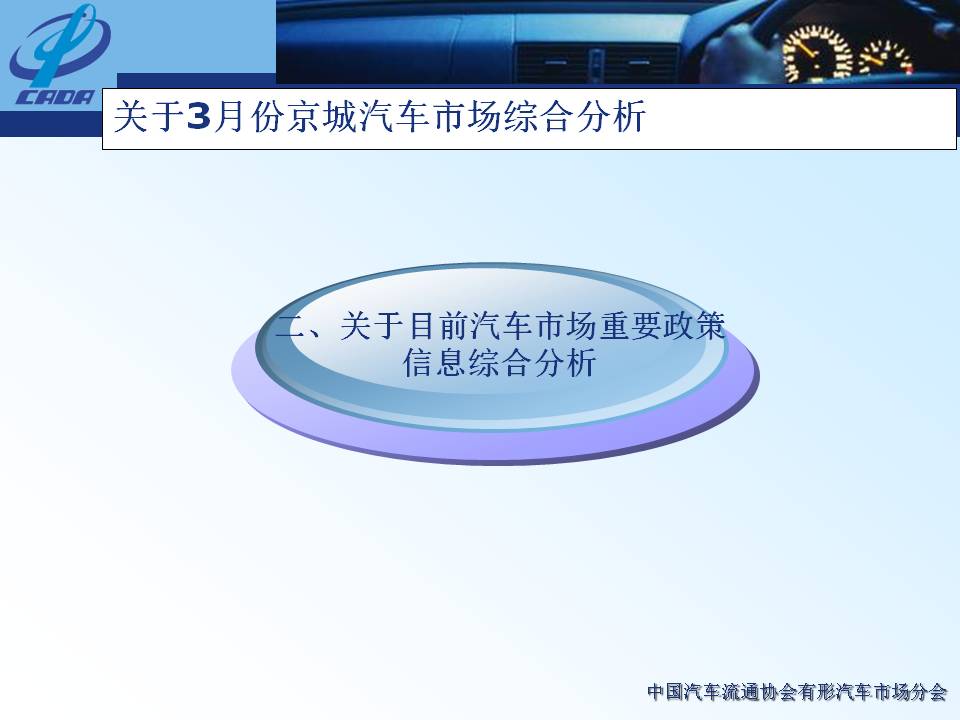 CADA

关于3月份京城汽车市场综合分析

二、关于目前汽车市场重要政策信息综合分析

中国汽车流通协会有形汽车市场分会